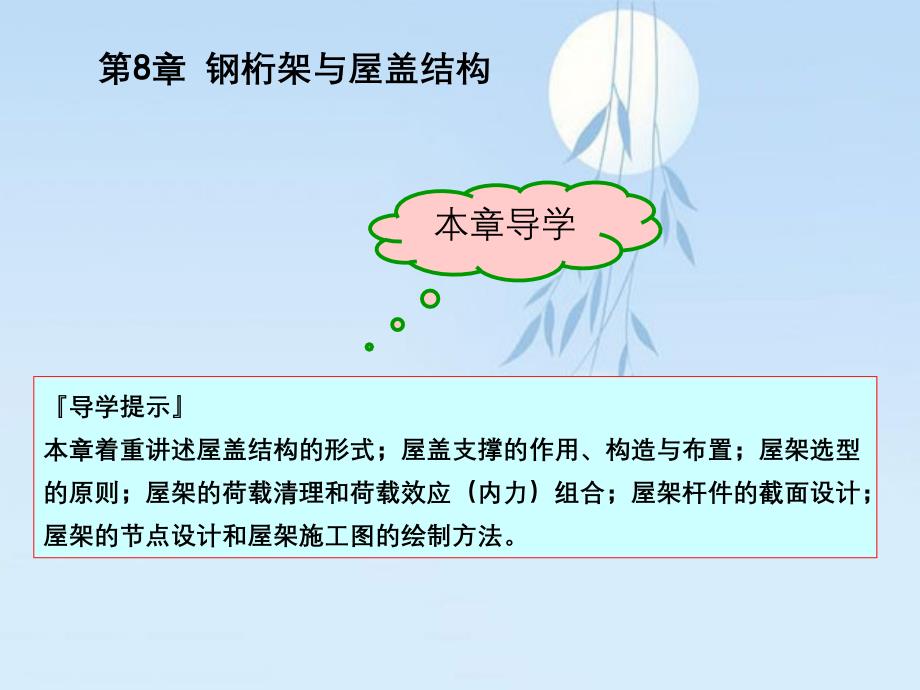 第8章 钢桁架与屋盖结构

本章导学

『导学提示』
本章着重讲述屋盖结构的形式；屋盖支撑的作用、构造与布置；屋架选型的原则；屋架的荷载清理和荷载效应（内力）组合；屋架杆件的截面设计；屋架的节点设计和屋架施工图的绘制方法。